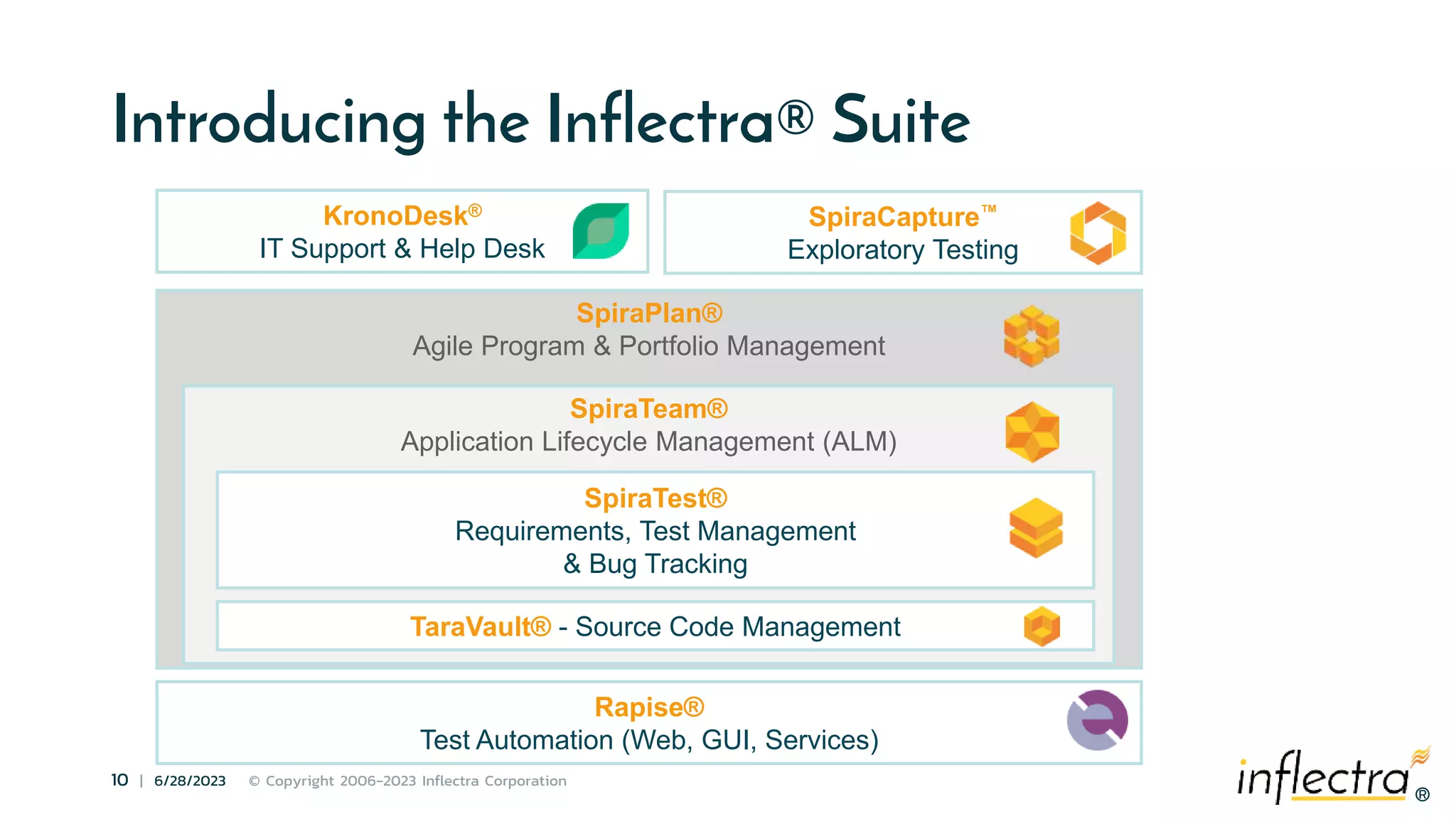 Introducing the Inflectra® Suite

KronoDesk®
IT Support & Help Desk

SpiraCapture™
Exploratory Testing

SpiraPlan®
Agile Program & Portfolio Management

SpiraTeam®
Application Lifecycle Management (ALM)

SpiraTest®
Requirements, Test Management & Bug Tracking

TaraVault® - Source Code Management

Rapise®
Test Automation (Web, GUI, Services)

10 | 6/28/2023 © Copyright 2006-2023 Inflectra Corporation

inflectra®